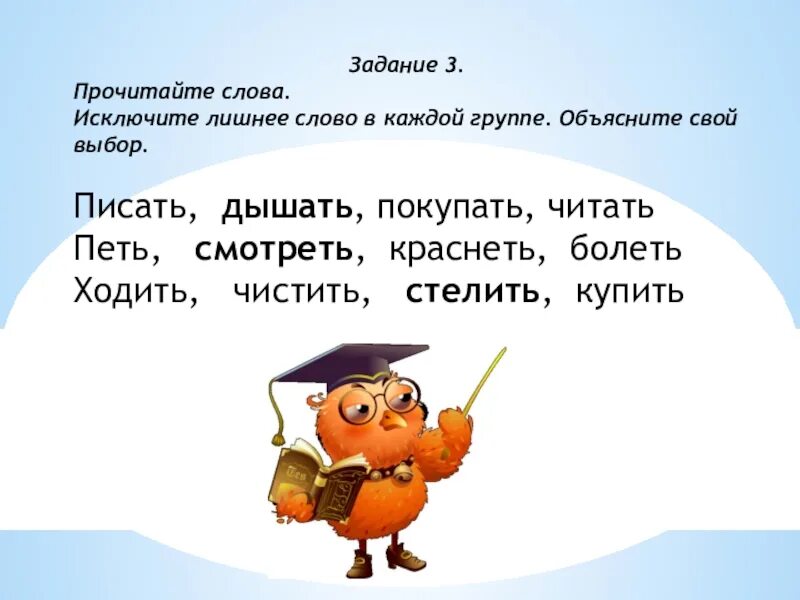 Задание 3.
Прочитайте слова.
Исключите лишнее слово в каждой группе. Объясните свой выбор.

Писать, дышать, покупать, читать
Петь, смотреть, краснеть, болеть
Ходить, чистить, стелить, купить